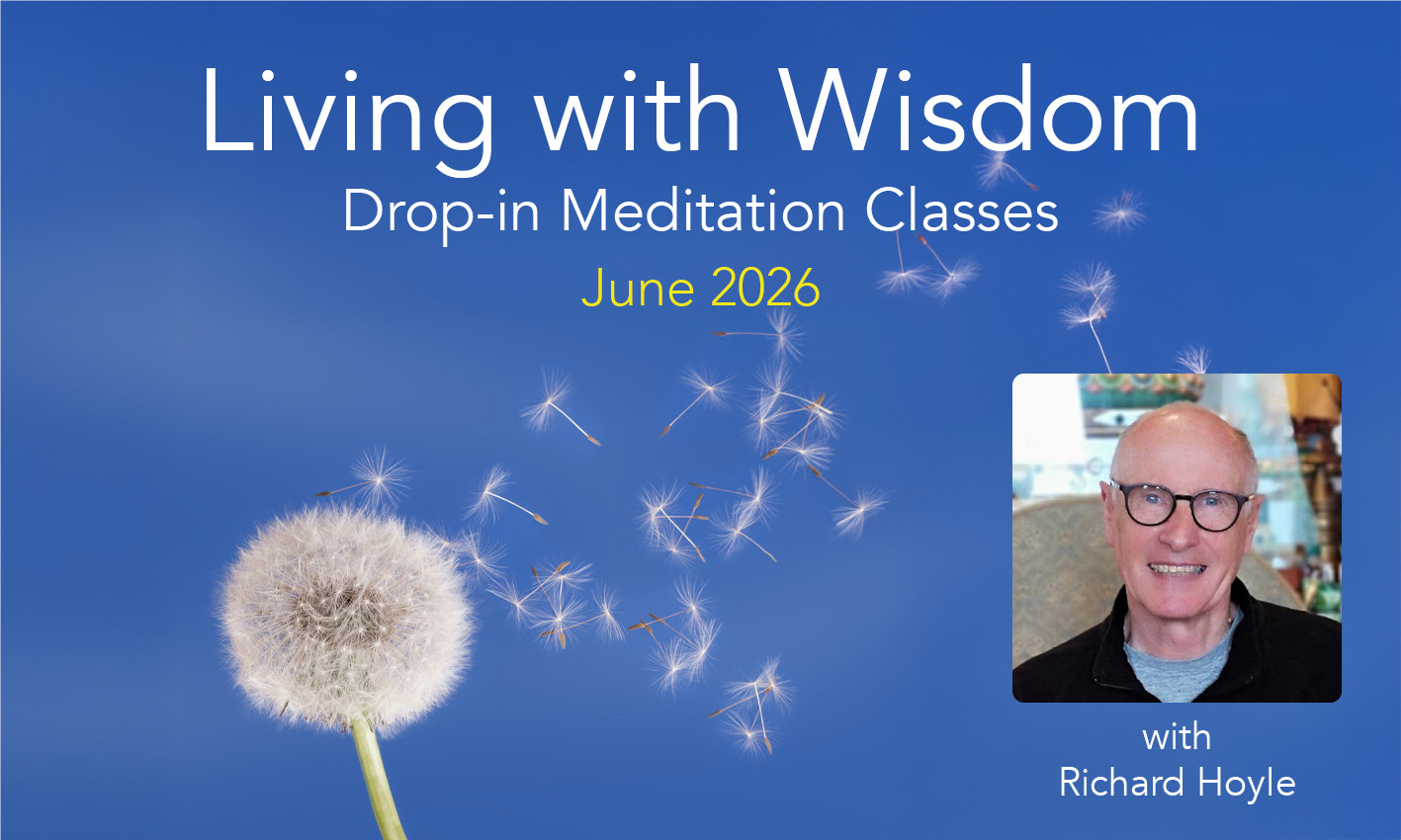 Living with Wisdom

Drop-in Meditation Classes

June 2026

with
Richard Hoyle